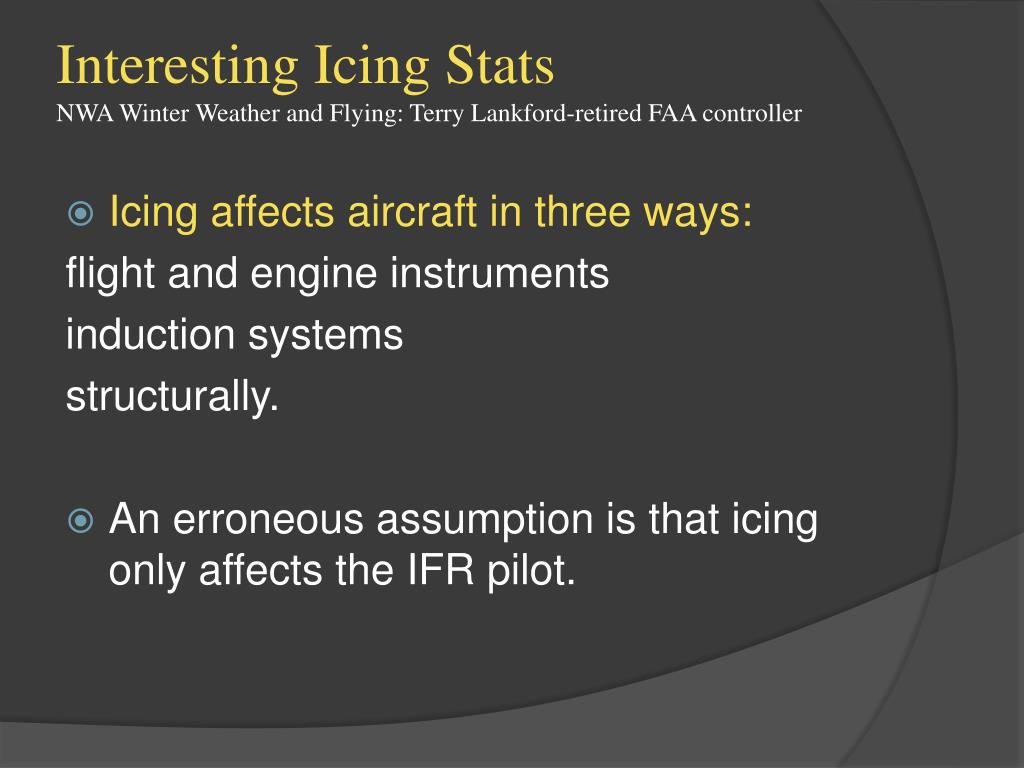 Interesting Icing Stats
NWA Winter Weather and Flying: Terry Lankford-retired FAA controller

Icing affects aircraft in three ways:
flight and engine instruments
induction systems
structurally.

An erroneous assumption is that icing only affects the IFR pilot.